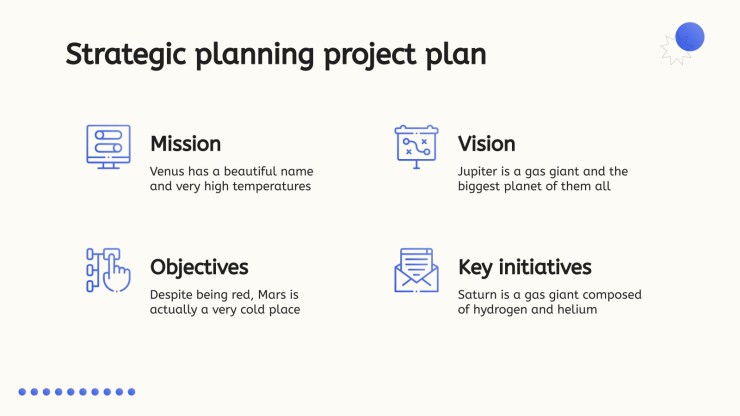 Strategic planning project plan

Mission

Venus has a beautiful name and very high temperatures

Vision

Jupiter is a gas giant and the biggest planet of them all

Objectives

Despite being red, Mars is actually a very cold place

Key initiatives

Saturn is a gas giant composed of hydrogen and helium